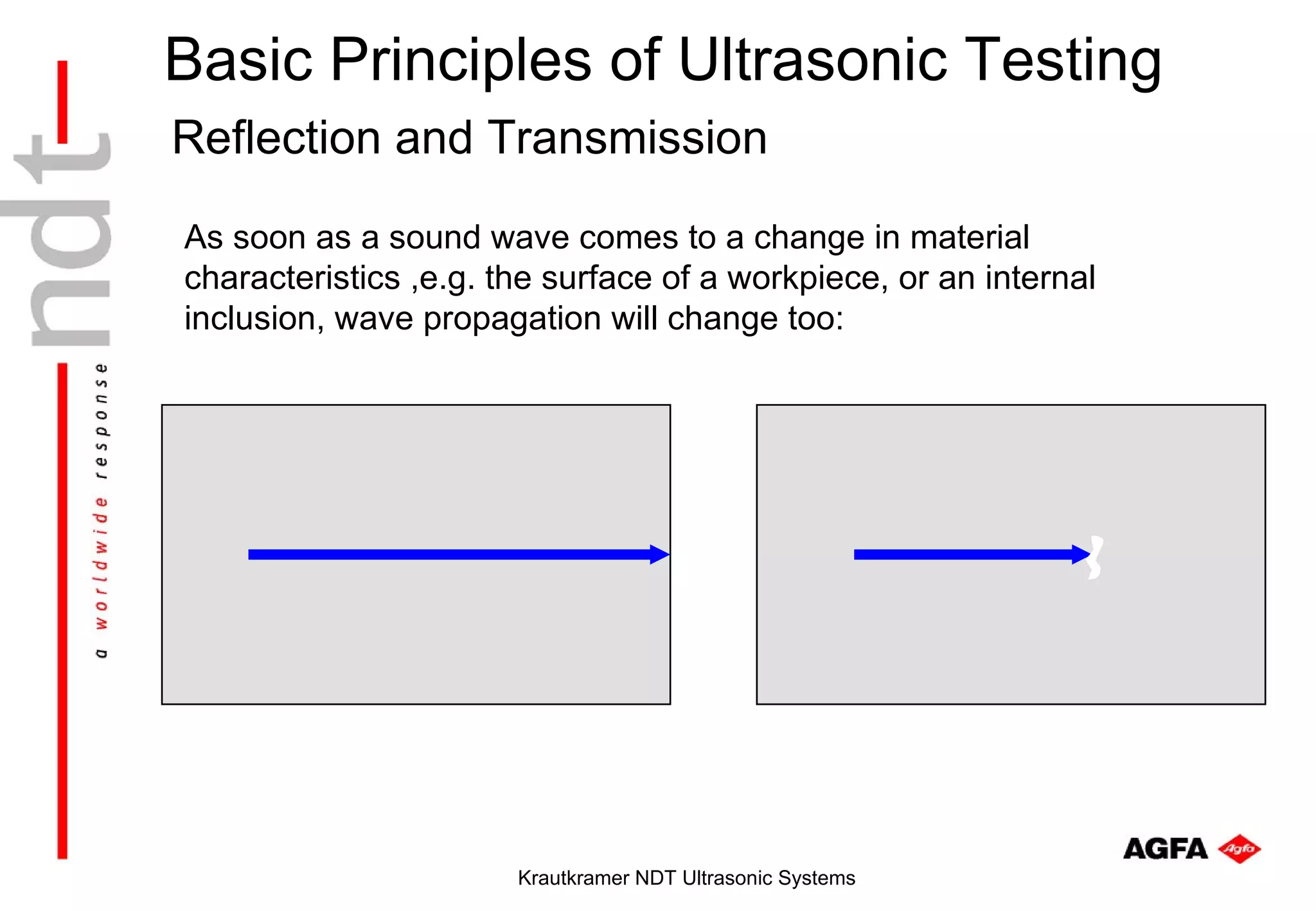 ndt

a worldwide response

Basic Principles of Ultrasonic Testing

Reflection and Transmission

As soon as a sound wave comes to a change in material characteristics ,e.g. the surface of a workpiece, or an internal inclusion, wave propagation will change too:

AGFA Agfa

Krautkramer NDT Ultrasonic Systems